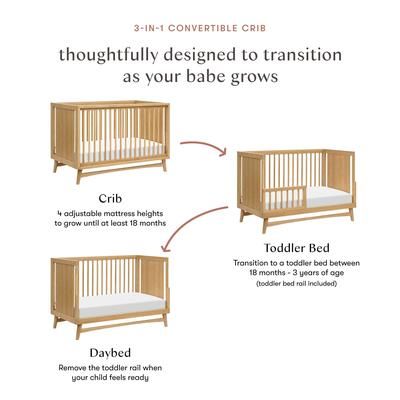 3-IN-1 CONVERTIBLE CRIB

thoughtfully designed to transition as your babe grows

Crib

4 adjustable mattress heights to grow until at least 18 months

Toddler Bed

Transition to a toddler bed between 18 months - 3 years of age

(toddler bed rail included)

Daybed

Remove the toddler rail when your child feels ready